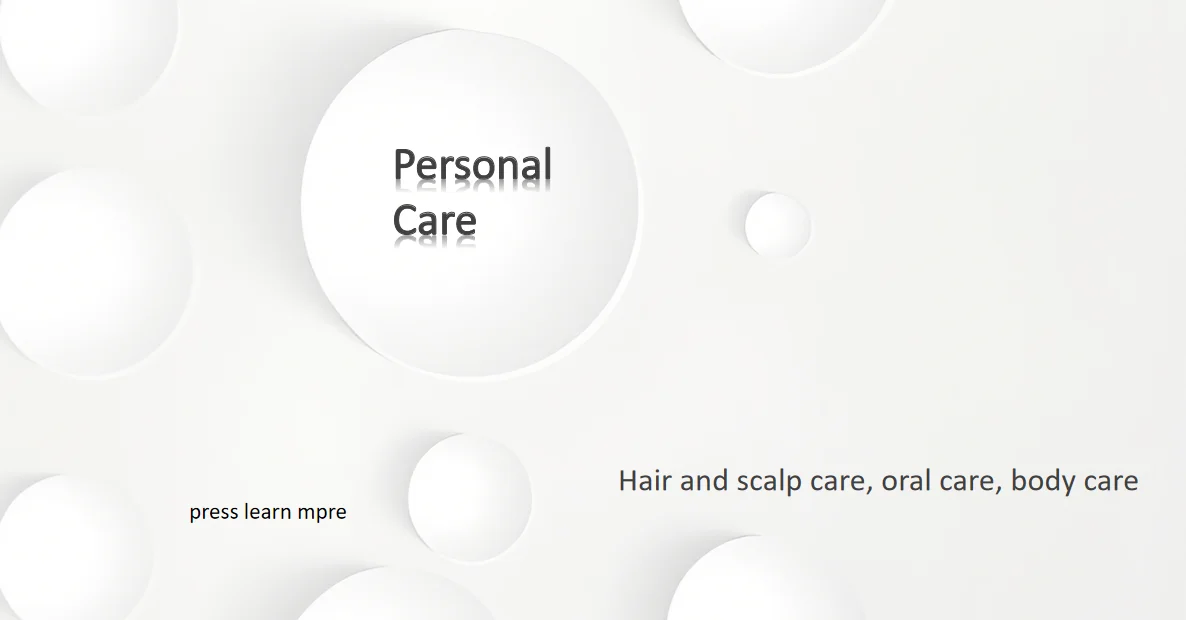 Personal Care

Hair and scalp care, oral care, body care

press learn mpre